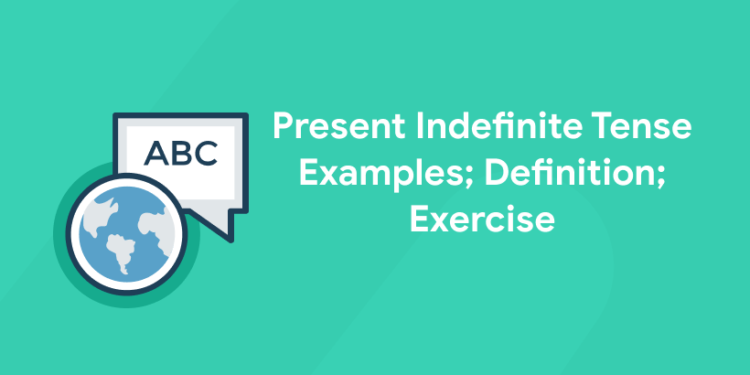 ABC

Present Indefinite Tense Examples; Definition; Exercise